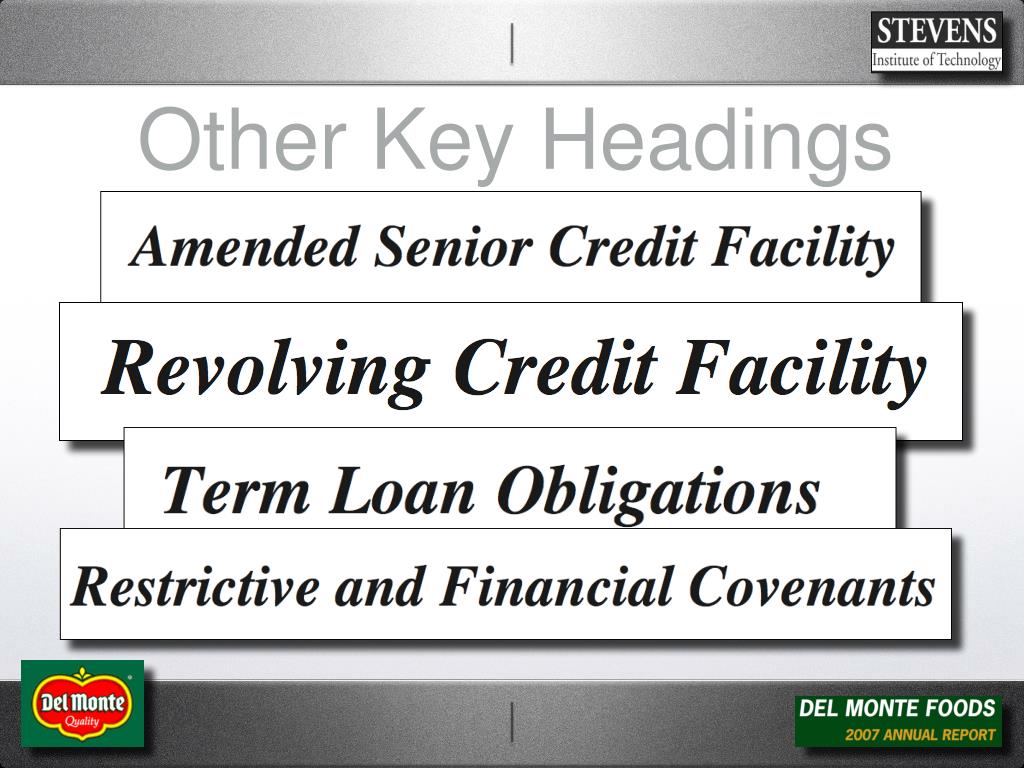 STEVENS
Institute of Technology

Other Key Headings

Amended Senior Credit Facility

Revolving Credit Facility

Term Loan Obligations

Restrictive and Financial Covenants

Del Monte
Quality

DEL MONTE FOODS
2007 ANNUAL REPORT